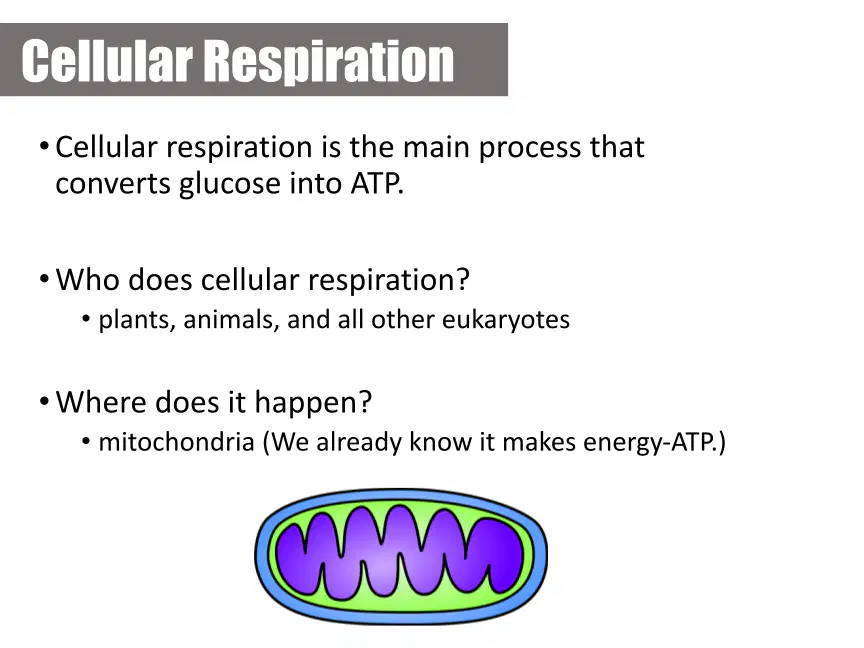 Cellular Respiration

• Cellular respiration is the main process that converts glucose into ATP.

• Who does cellular respiration?
  • plants, animals, and all other eukaryotes

• Where does it happen?
  • mitochondria (We already know it makes energy-ATP.)